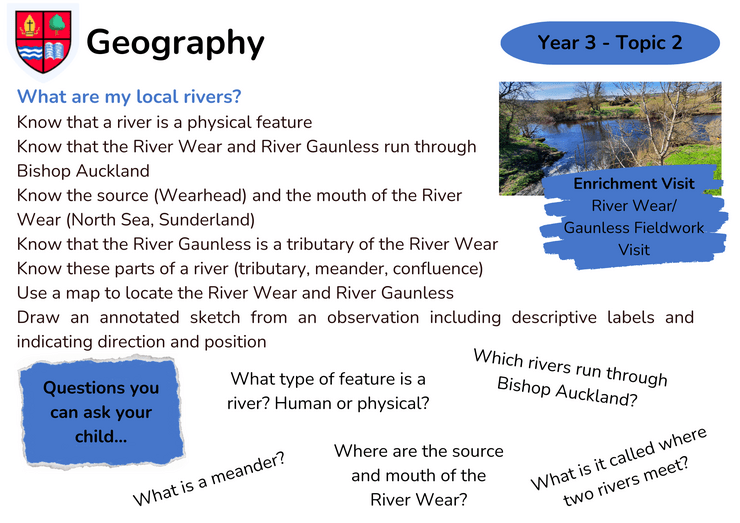 Geography

Year 3 - Topic 2

What are my local rivers?

Know that a river is a physical feature
Know that the River Wear and River Gaunless run through Bishop Auckland
Know the source (Wearhead) and the mouth of the River Wear (North Sea, Sunderland)
Know that the River Gaunless is a tributary of the River Wear
Know these parts of a river (tributary, meander, confluence)
Use a map to locate the River Wear and River Gaunless
Draw an annotated sketch from an observation including descriptive labels and indicating direction and position

Enrichment Visit
River Wear/ Gaunless Fieldwork Visit

Questions you can ask your child...

What type of feature is a river? Human or physical?

Which rivers run through Bishop Auckland?

What is a meander?

Where are the source and mouth of the River Wear?

What is it called where two rivers meet?